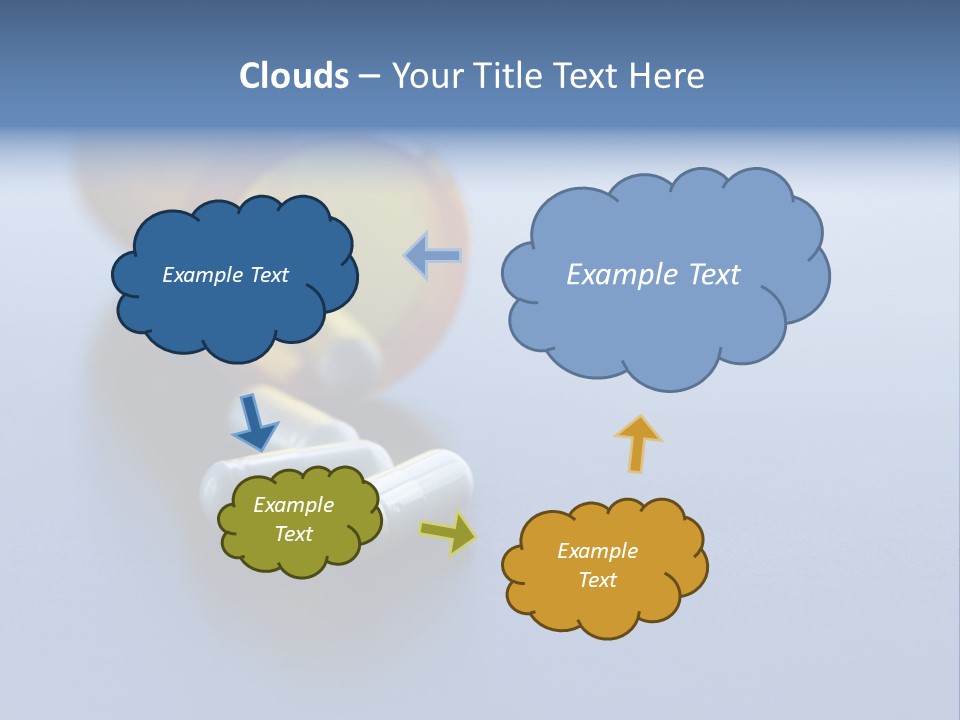 Clouds – Your Title Text Here

Example Text

Example Text

Example Text

Example Text